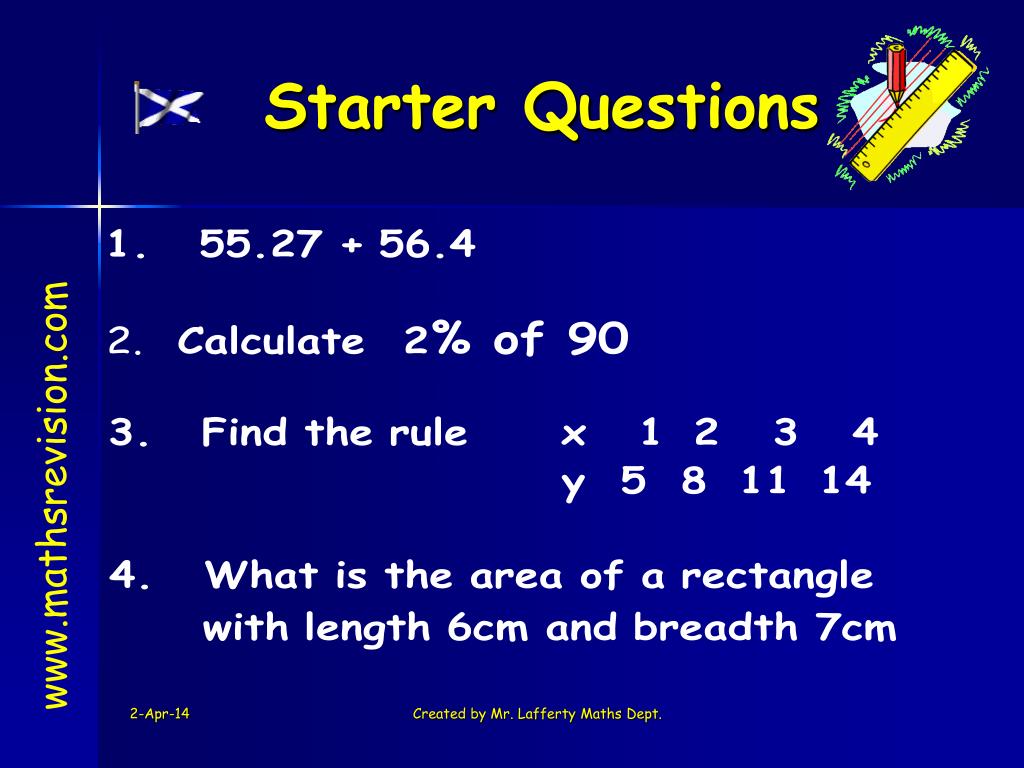 Starter Questions

www.mathsrevision.com

1. 55.27 + 56.4

2. Calculate 2% of 90

3. Find the rule

| x | 1 | 2 | 3 | 4 |
|---|---|---|---|---|
| y | 5 | 8 | 11 | 14 |

4. What is the area of a rectangle with length 6cm and breadth 7cm

2-Apr-14

Created by Mr. Lafferty Maths Dept.